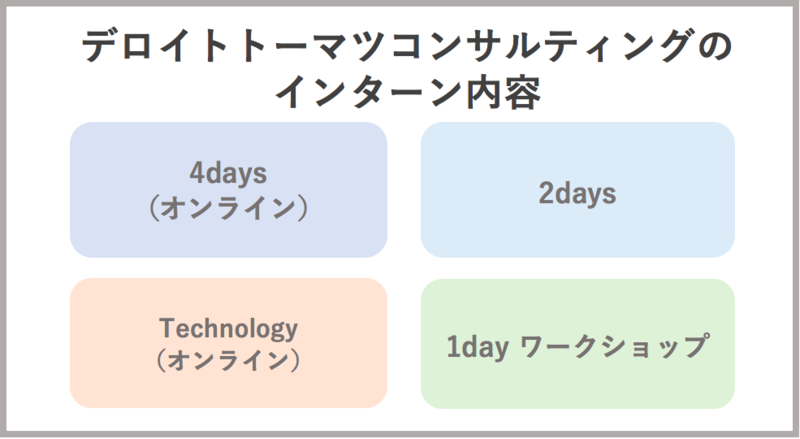 デロイトトーマツコンサルティングのインターン内容

4days
（オンライン）

2days

Technology
（オンライン）

1day ワークショップ